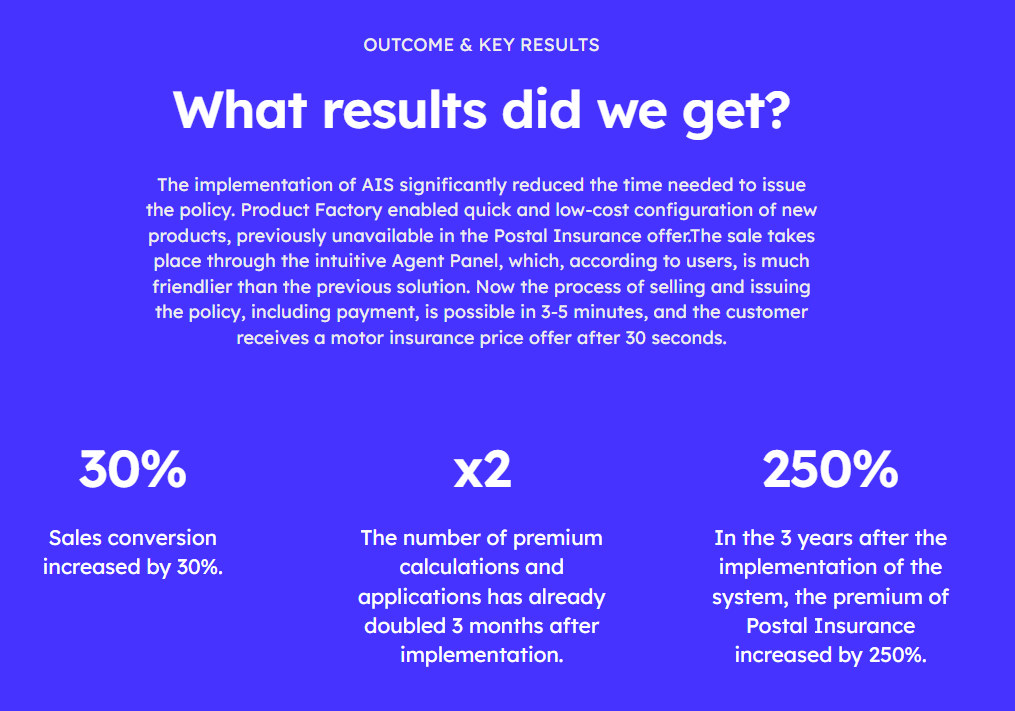 OUTCOME & KEY RESULTS

What results did we get?

The implementation of AIS significantly reduced the time needed to issue the policy. Product Factory enabled quick and low-cost configuration of new products, previously unavailable in the Postal Insurance offer.The sale takes place through the intuitive Agent Panel, which, according to users, is much friendlier than the previous solution. Now the process of selling and issuing the policy, including payment, is possible in 3-5 minutes, and the customer receives a motor insurance price offer after 30 seconds.

30%

Sales conversion increased by 30%.

x2

The number of premium calculations and applications has already doubled 3 months after implementation.

250%

In the 3 years after the implementation of the system, the premium of Postal Insurance increased by 250%.